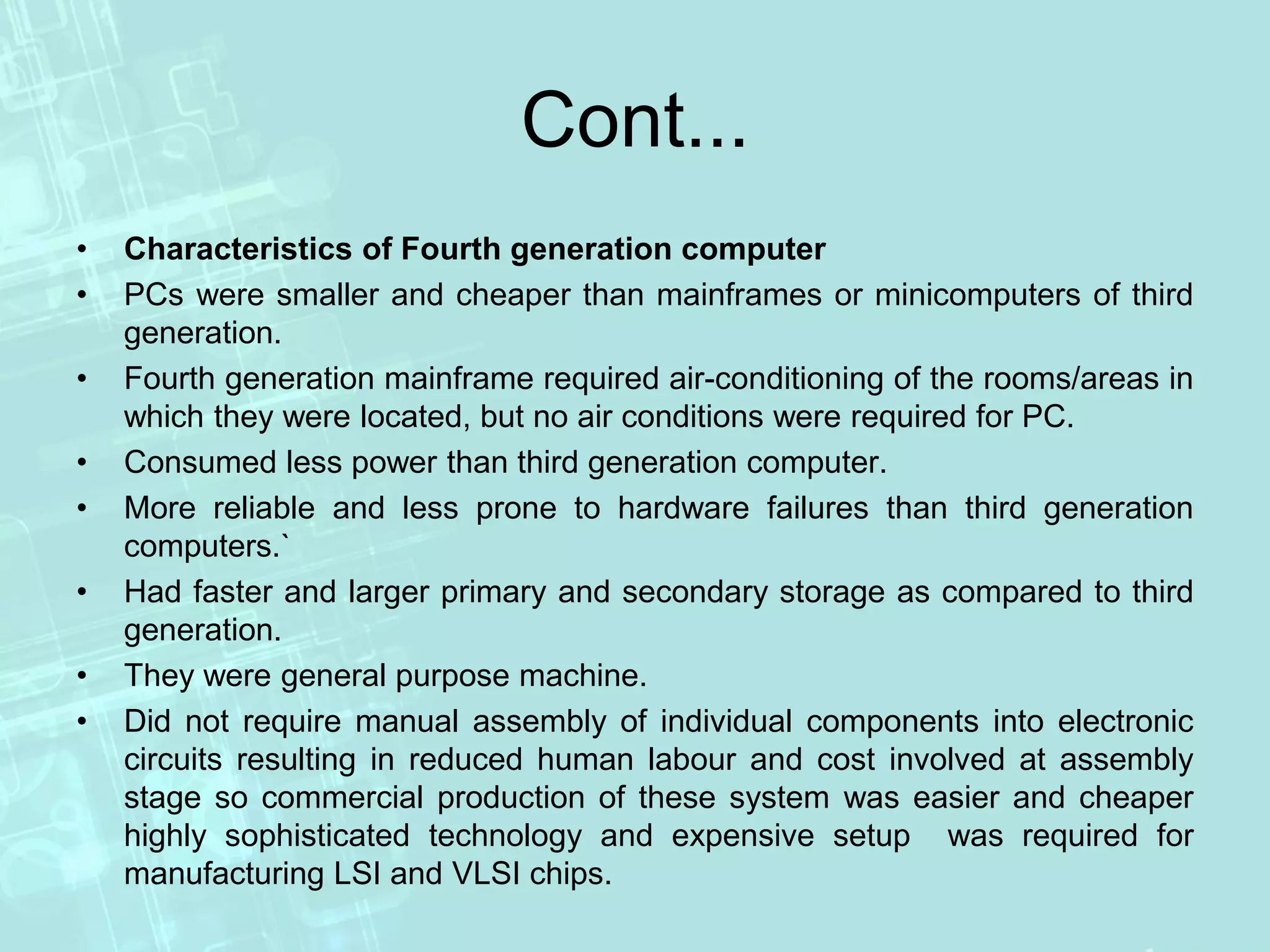 Cont...

• Characteristics of Fourth generation computer
• PCs were smaller and cheaper than mainframes or minicomputers of third generation.
• Fourth generation mainframe required air-conditioning of the rooms/areas in which they were located, but no air conditions were required for PC.
• Consumed less power than third generation computer.
• More reliable and less prone to hardware failures than third generation computers.`
• Had faster and larger primary and secondary storage as compared to third generation.
• They were general purpose machine.
• Did not require manual assembly of individual components into electronic circuits resulting in reduced human labour and cost involved at assembly stage so commercial production of these system was easier and cheaper highly sophisticated technology and expensive setup was required for manufacturing LSI and VLSI chips.